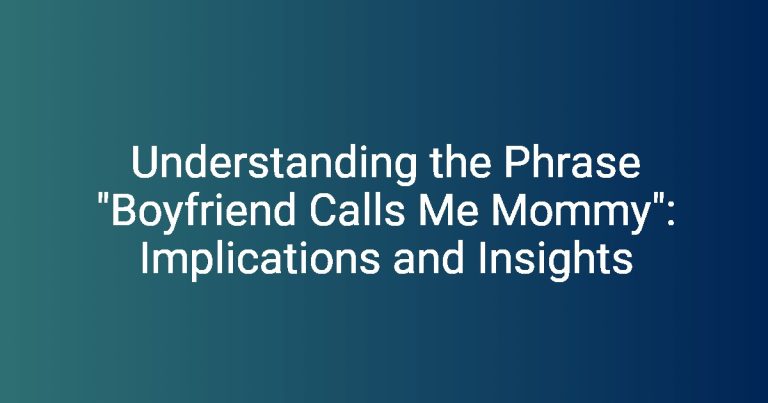 Understanding the Phrase "Boyfriend Calls Me Mommy": Implications and Insights